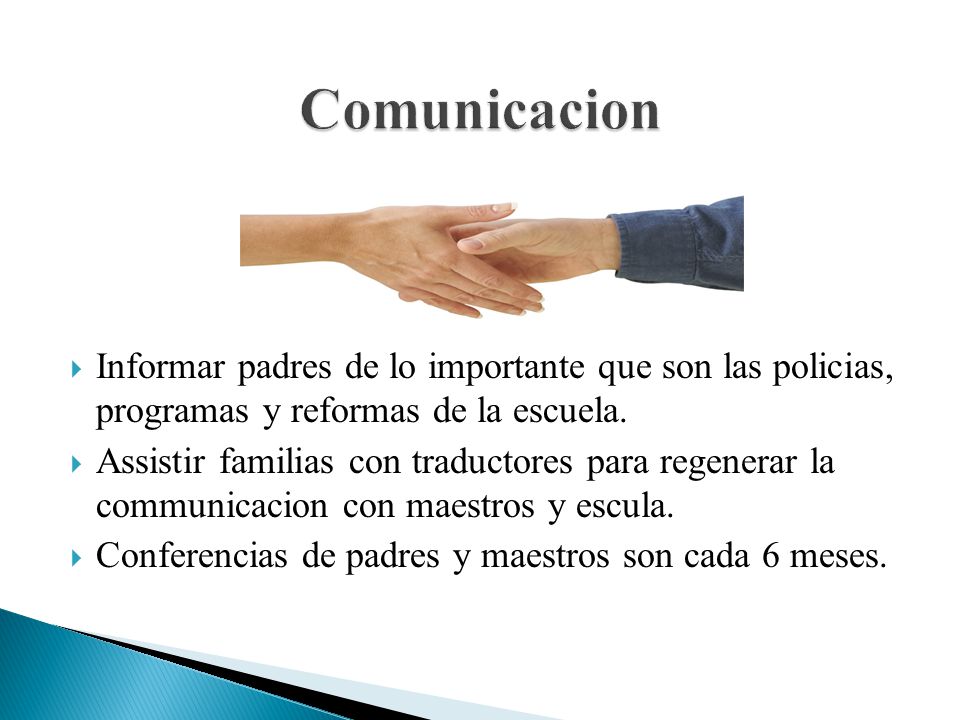 Comunicacion

Informar padres de lo importante que son las policias, programas y reformas de la escuela.

Assistir familias con traductores para regenerar la communicacion con maestros y escula.

Conferencias de padres y maestros son cada 6 meses.